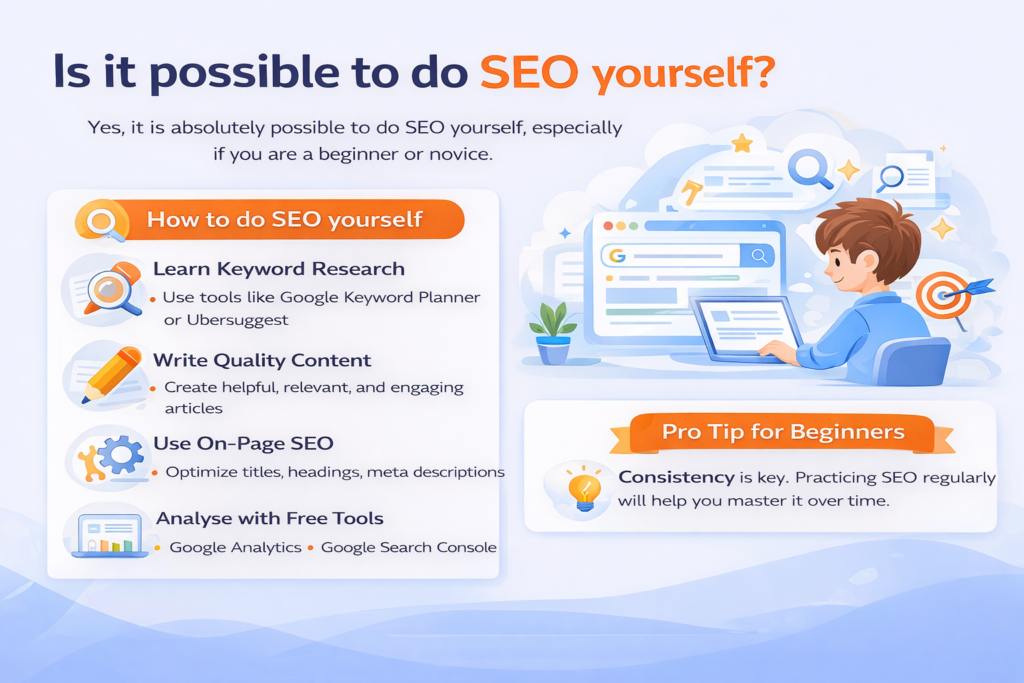 Is it possible to do SEO yourself?

Yes, it is absolutely possible to do SEO yourself, especially if you are a beginner or novice.

How to do SEO yourself

Learn Keyword Research
• Use tools like Google Keyword Planner or Ubersuggest

Write Quality Content
• Create helpful, relevant, and engaging articles

Use On-Page SEO
• Optimize titles, headings, meta descriptions

Analyse with Free Tools
• Google Analytics • Google Search Console

G

Pro Tip for Beginners

Consistency is key. Practicing SEO regularly will help you master it over time.